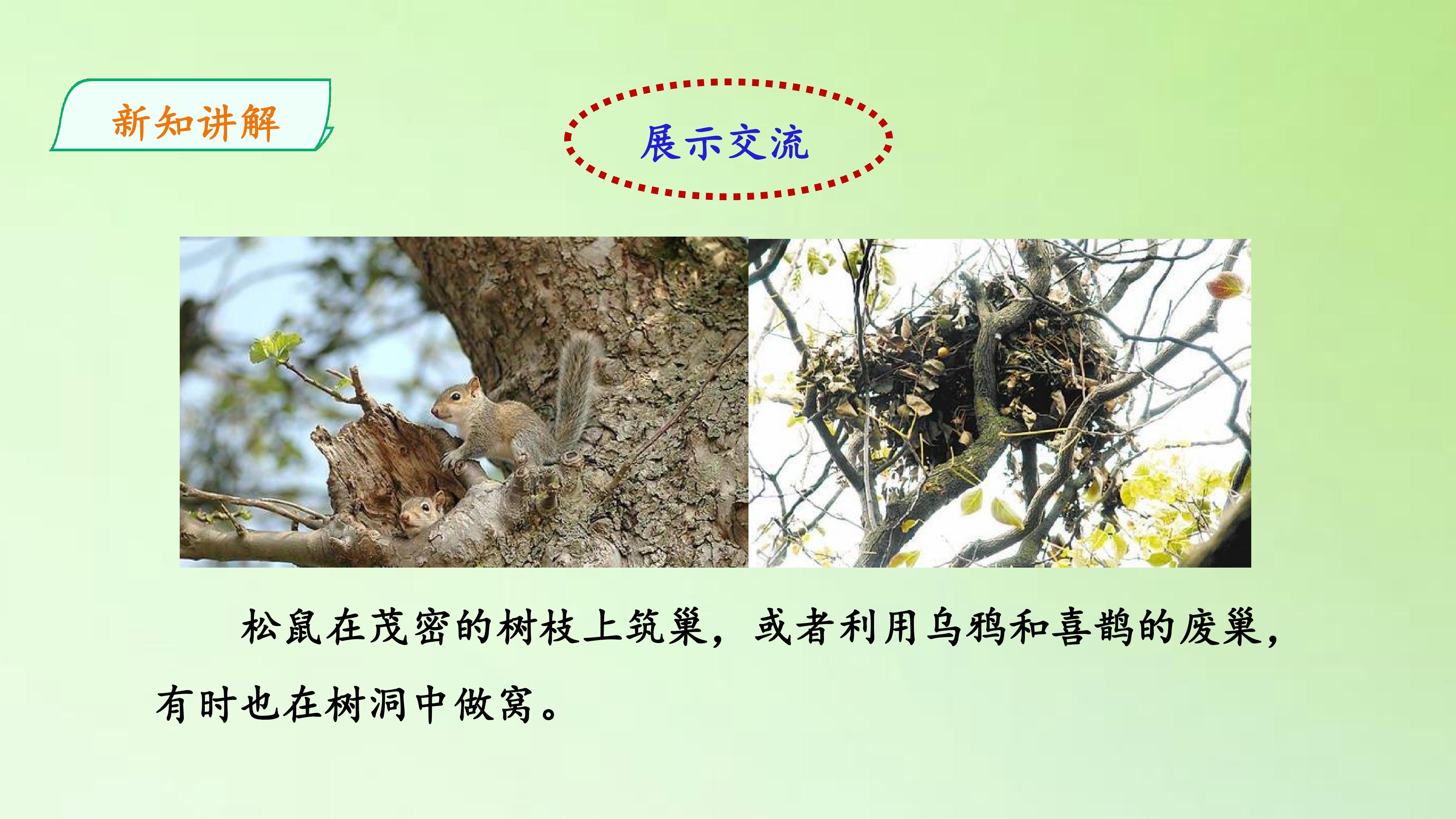 新知讲解

展示交流

松鼠在茂密的树枝上筑巢，或者利用乌鸦和喜鹊的废巢，有时也在树洞中做窝。